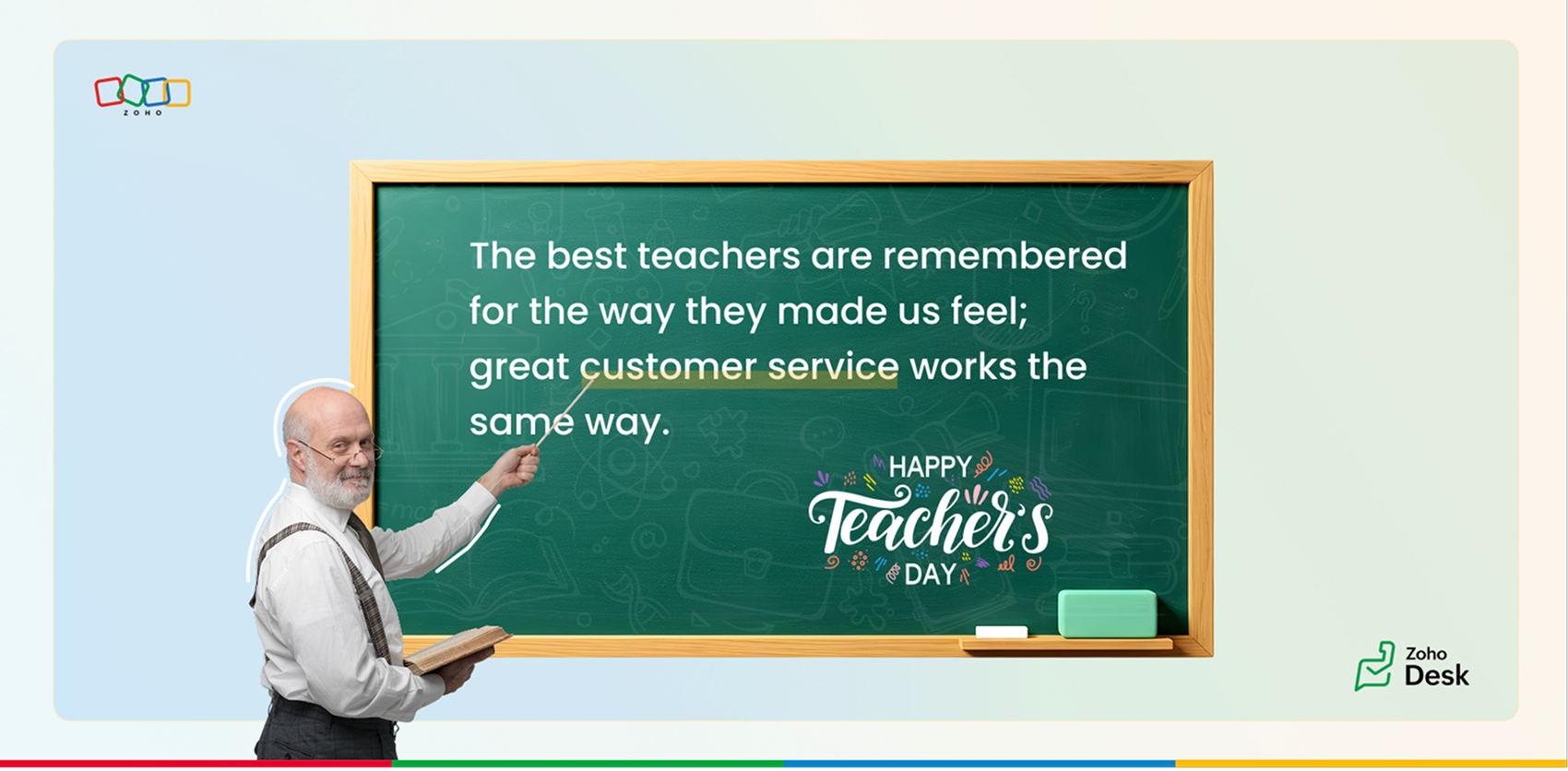 ZOHO

The best teachers are remembered for the way they made us feel; great customer service works the same way.

HAPPY
Teacher's
DAY

Zoho
Desk